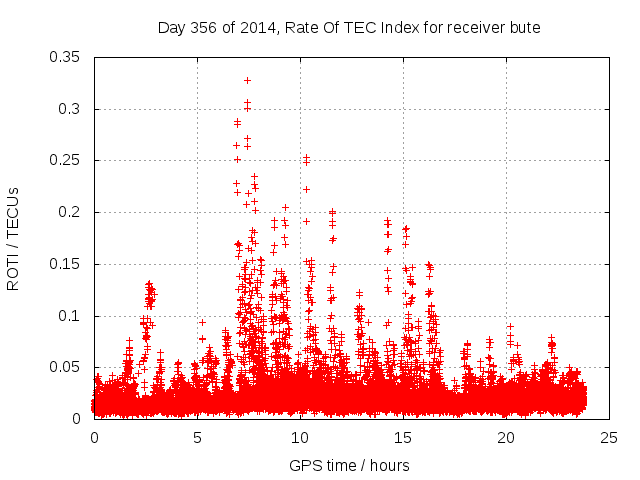 Day 356 of 2014, Rate Of TEC Index for receiver bute

ROTI / TECUs

0.35
0.3
0.25
0.2
0.15
0.1
0.05
0

0
5
10
15
20
25

GPS time / hours